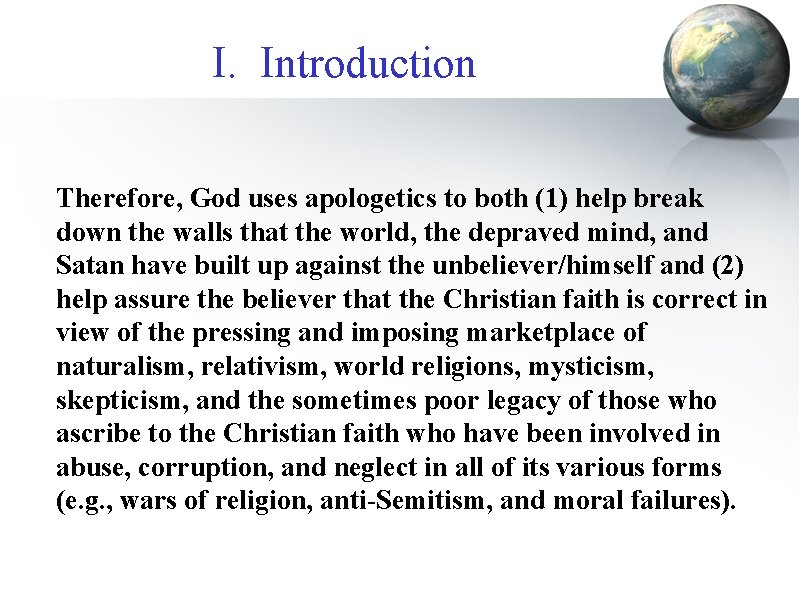 I. Introduction

Therefore, God uses apologetics to both (1) help break down the walls that the world, the depraved mind, and Satan have built up against the unbeliever/himself and (2) help assure the believer that the Christian faith is correct in view of the pressing and imposing marketplace of naturalism, relativism, world religions, mysticism, skepticism, and the sometimes poor legacy of those who ascribe to the Christian faith who have been involved in abuse, corruption, and neglect in all of its various forms (e.g., wars of religion, anti-Semitism, and moral failures).